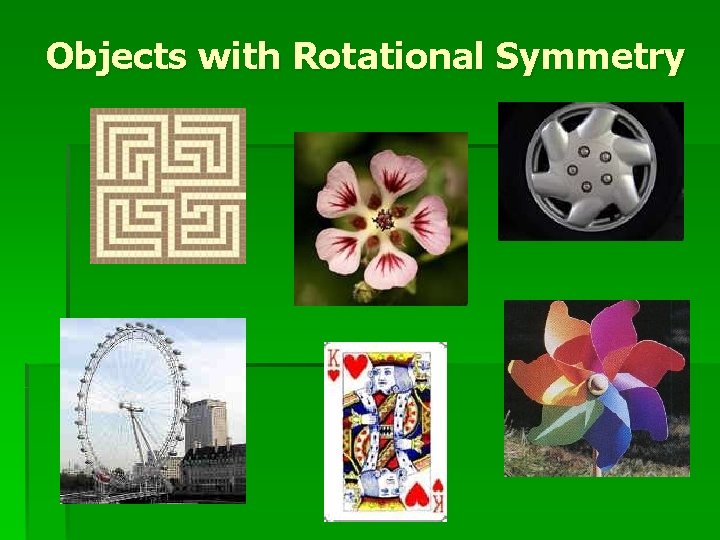 Objects with Rotational Symmetry

K

K